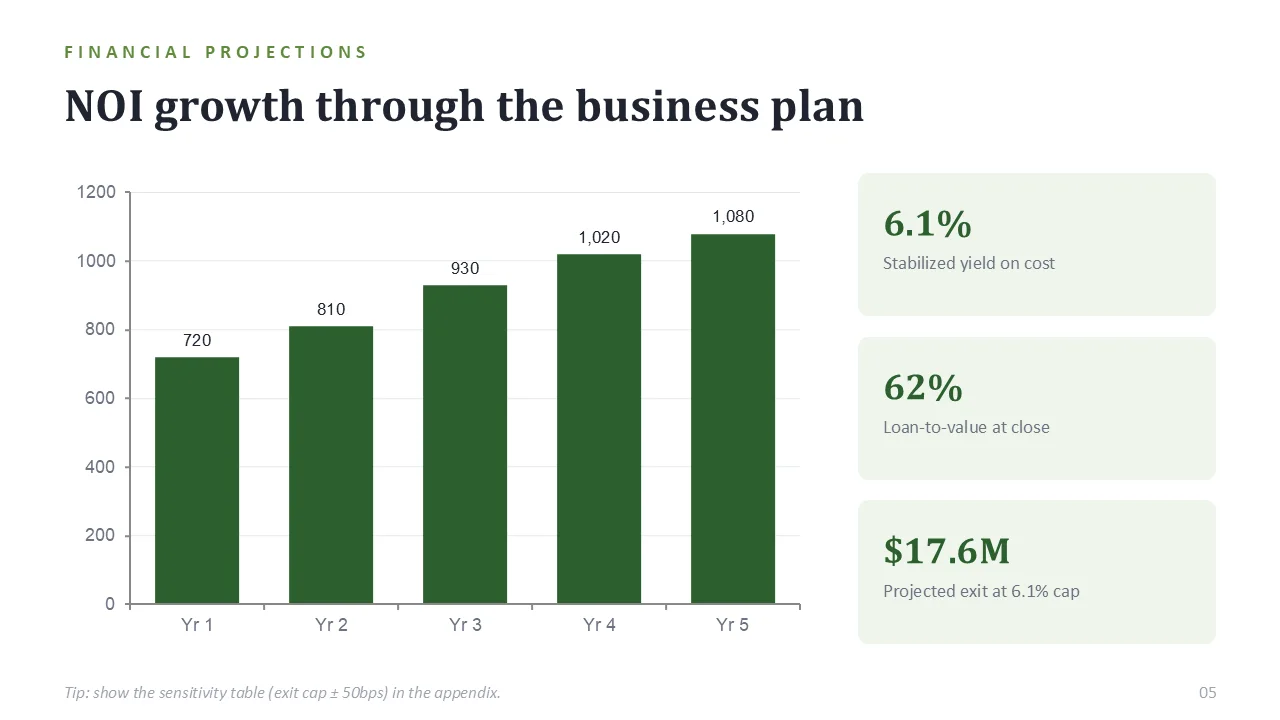 FINANCIAL PROJECTIONS

NOI growth through the business plan

1200
1000
800
600
400
200
0

720
810
930
1,020
1,080

Yr 1
Yr 2
Yr 3
Yr 4
Yr 5

6.1%
Stabilized yield on cost

62%
Loan-to-value at close

$17.6M
Projected exit at 6.1% cap

Tip: show the sensitivity table (exit cap ± 50bps) in the appendix.

05